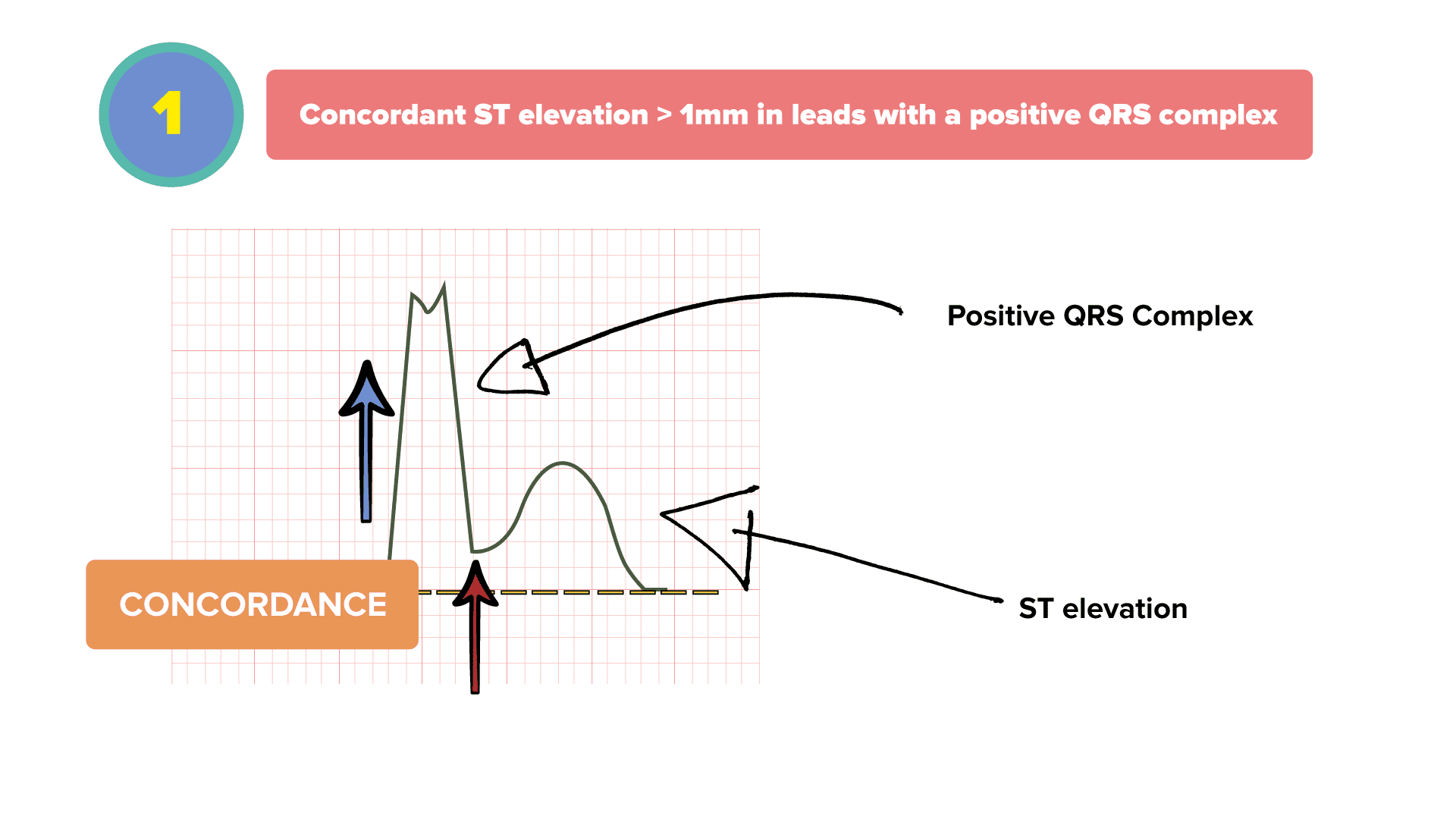 1

Concordant ST elevation > 1mm in leads with a positive QRS complex

Positive QRS Complex

CONCORDANCE

ST elevation